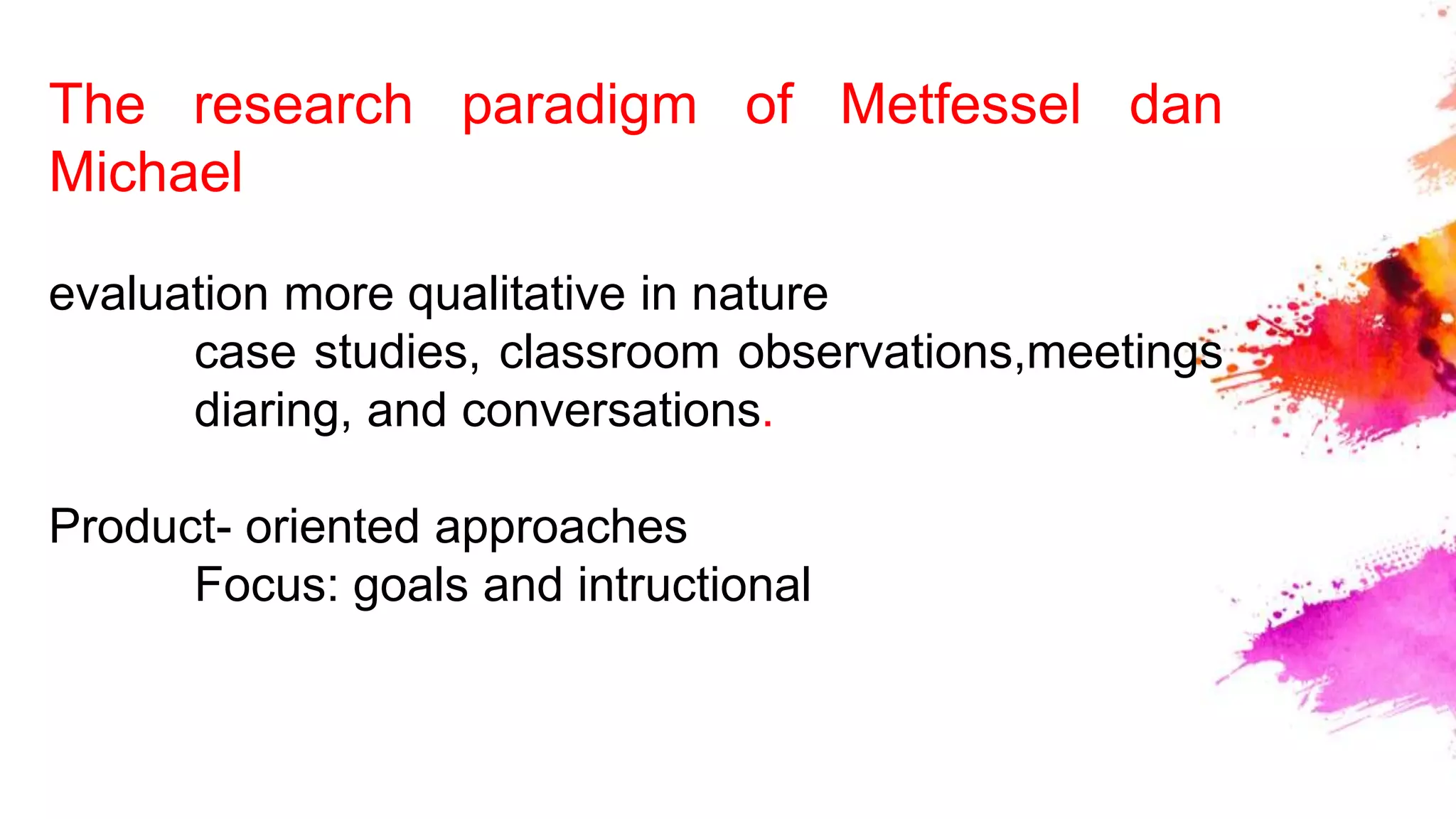 The research paradigm of Metfessel dan Michael

evaluation more qualitative in nature
case studies, classroom observations,meetings diaring, and conversations.

Product- oriented approaches
Focus: goals and intructional